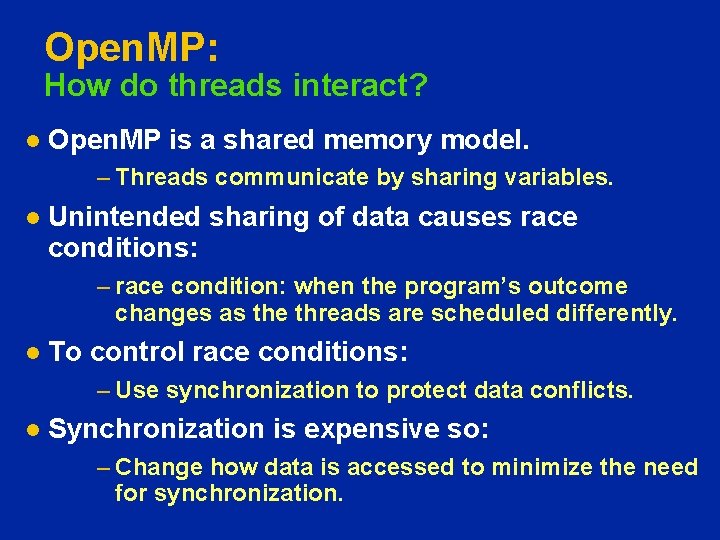 OpenMP:
How do threads interact?

● OpenMP is a shared memory model.

– Threads communicate by sharing variables.

● Unintended sharing of data causes race conditions:

– race condition: when the program's outcome changes as the threads are scheduled differently.

● To control race conditions:

– Use synchronization to protect data conflicts.

● Synchronization is expensive so:

– Change how data is accessed to minimize the need for synchronization.